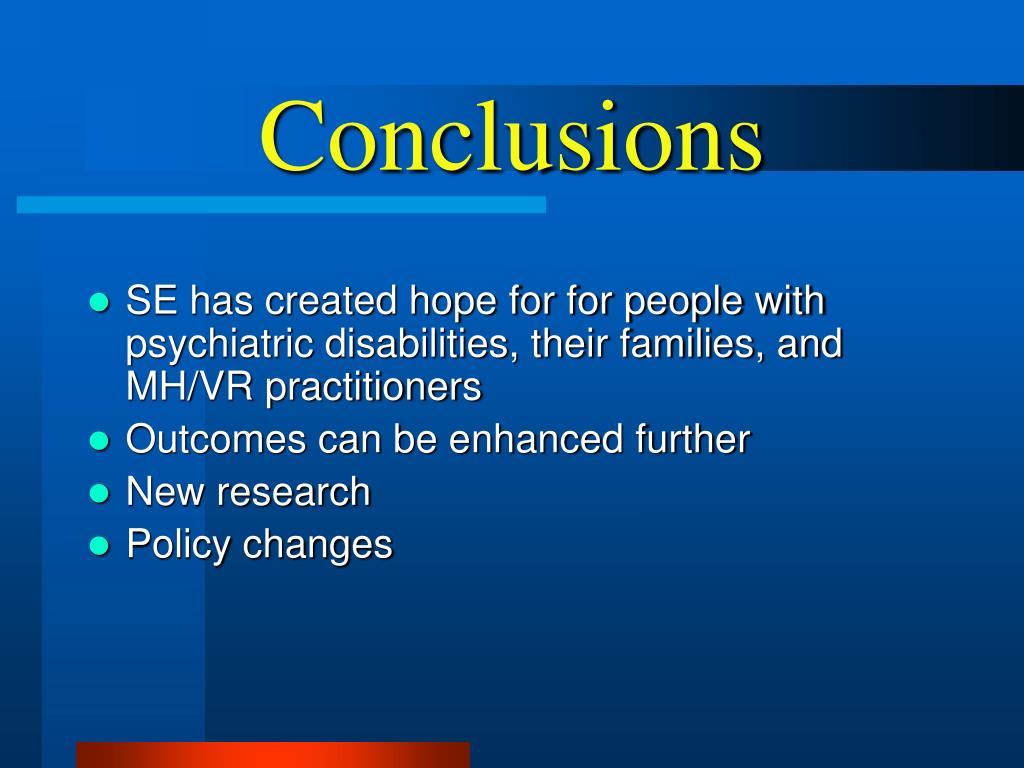 Conclusions

- SE has created hope for for people with psychiatric disabilities, their families, and MH/VR practitioners
- Outcomes can be enhanced further
- New research
- Policy changes